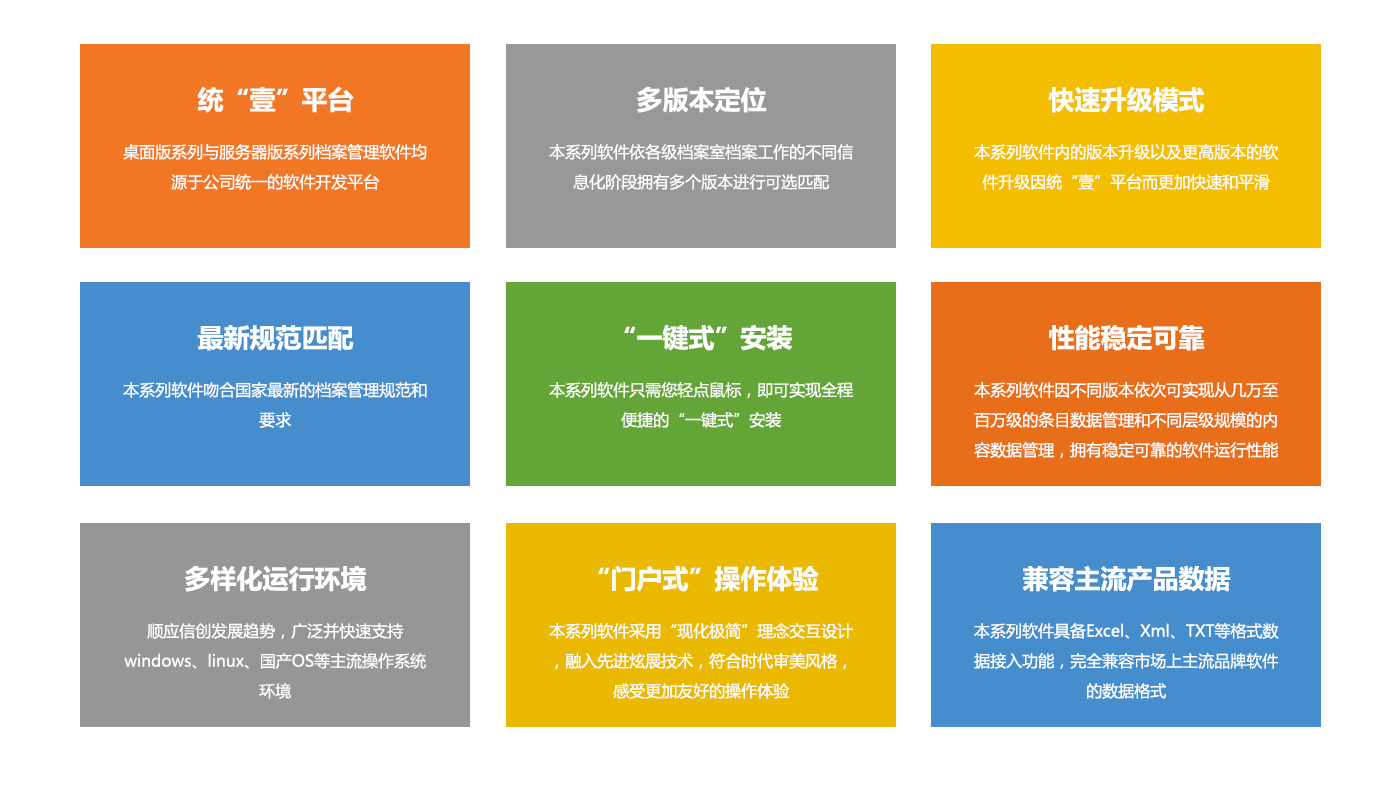 统“壹”平台

桌面版系列与服务器版系列档案管理软件均源于公司统一的软件开发平台

多版本定位

本系列软件依各级档案室档案工作的不同信息化阶段拥有多个版本进行可选匹配

快速升级模式

本系列软件内的版本升级以及更高版本的软件升级因统“壹”平台而更加快速和平滑

最新规范匹配

本系列软件吻合国家最新的档案管理规范和要求

“一键式”安装

本系列软件只需您轻点鼠标，即可实现全程便捷的“一键式”安装

性能稳定可靠

本系列软件因不同版本依次可实现从几万至百万级的条目数据管理和不同层级规模的内容数据管理，拥有稳定可靠的软件运行性能

多样化运行环境

顺应信创发展趋势，广泛并快速支持windows、linux、国产OS等主流操作系统环境

“门户式”操作体验

本系列软件采用“现化极简”理念交互设计，融入先进炫展技术，符合时代审美风格，感受更加友好的操作体验

兼容主流产品数据

本系列软件具备Excel、Xml、TXT等格式数据接入功能，完全兼容市场上主流品牌软件的数据格式